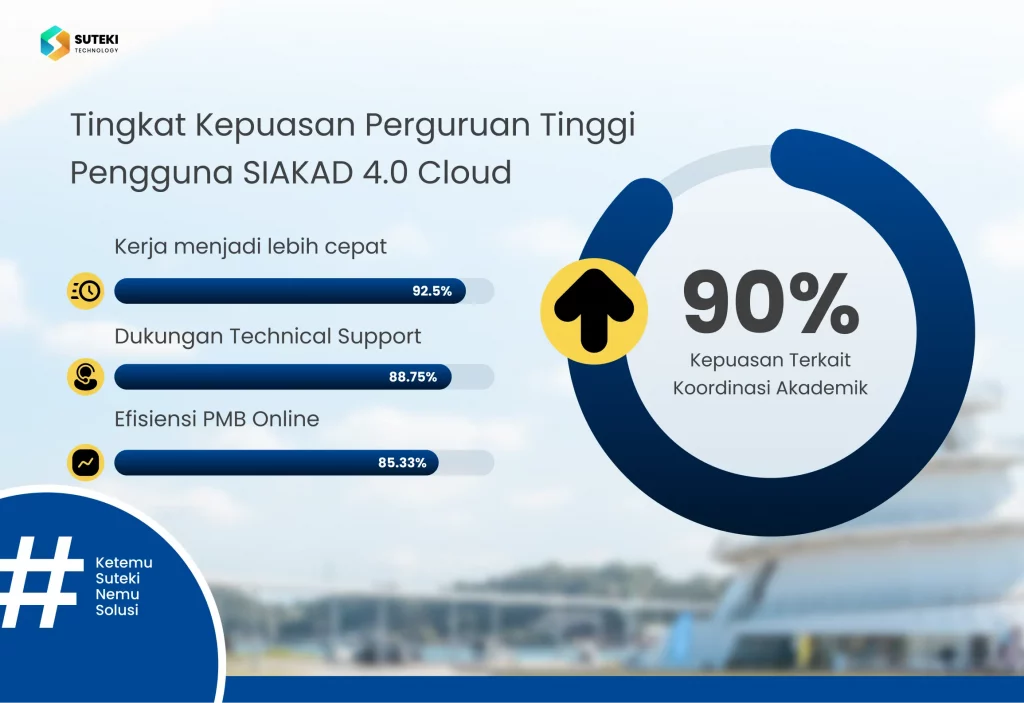 SUTEKI
TECHNOLOGY

Tingkat Kepuasan Perguruan Tinggi Pengguna SIAKAD 4.0 Cloud

Kerja menjadi lebih cepat
92.5%

Dukungan Technical Support
88.75%

Efisiensi PMB Online
85.33%

90%
Kepuasan Terkait Koordinasi Akademik

#
Ketemu
Suteki
Nemu
Solusi